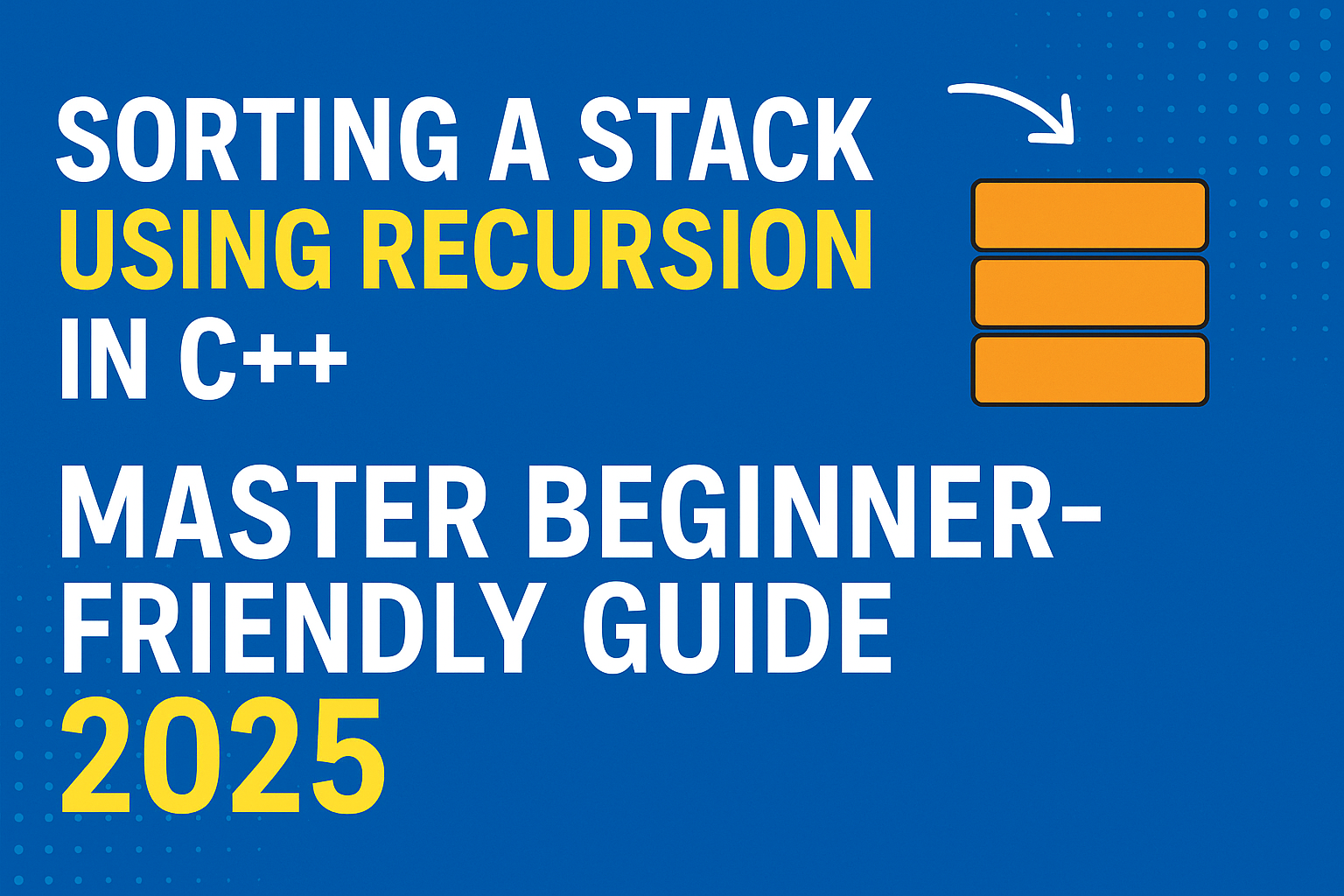 SORTING A STACK USING RECURSION IN C++

MASTER BEGINNER-FRIENDLY GUIDE 2025